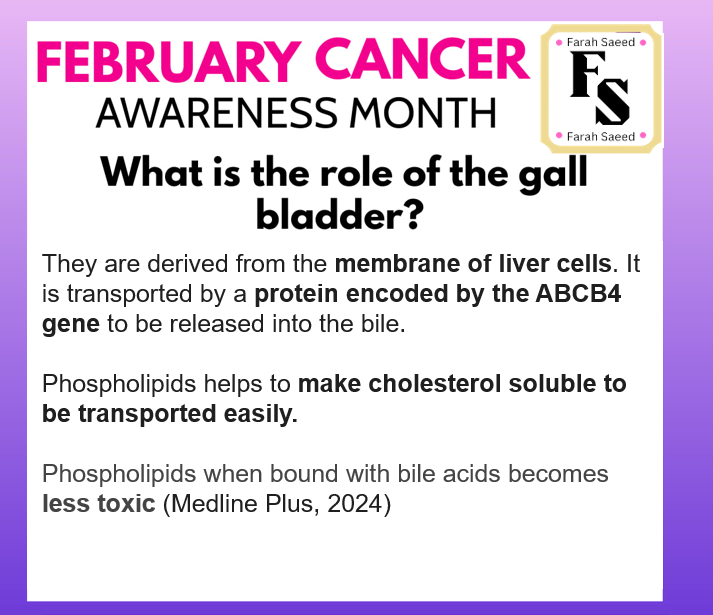 FEBRUARY CANCER
AWARENESS MONTH

Farah Saeed
FS
Farah Saeed

What is the role of the gall bladder?

They are derived from the membrane of liver cells. It is transported by a protein encoded by the ABCB4 gene to be released into the bile.

Phospholipids helps to make cholesterol soluble to be transported easily.

Phospholipids when bound with bile acids becomes less toxic (Medline Plus, 2024)